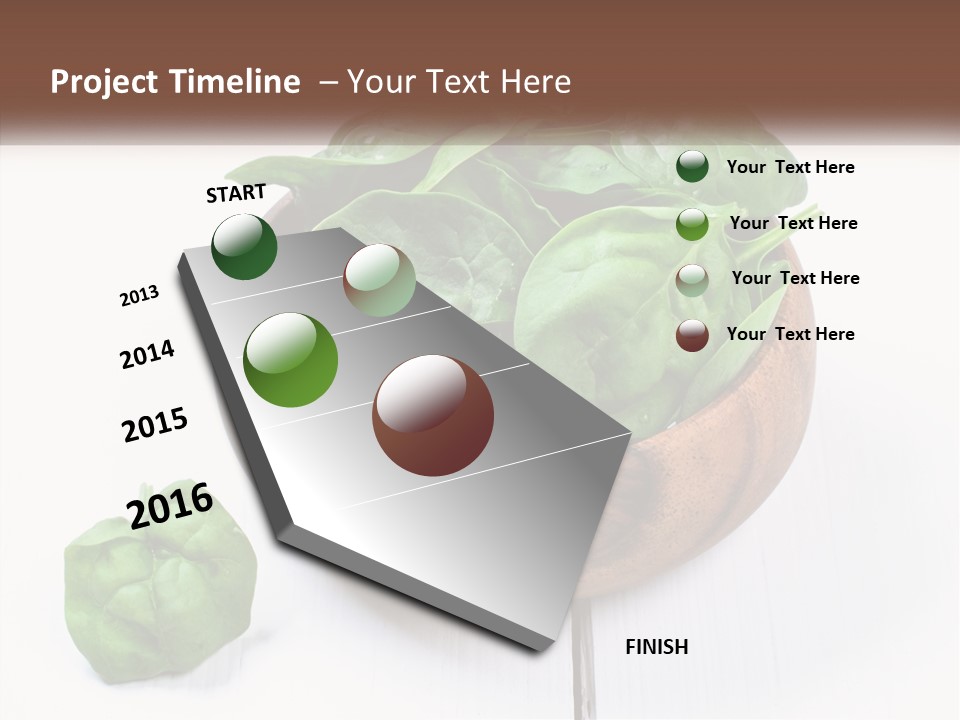 Project Timeline – Your Text Here

START

2013

2014

2015

2016

FINISH

Your Text Here

Your Text Here

Your Text Here

Your Text Here